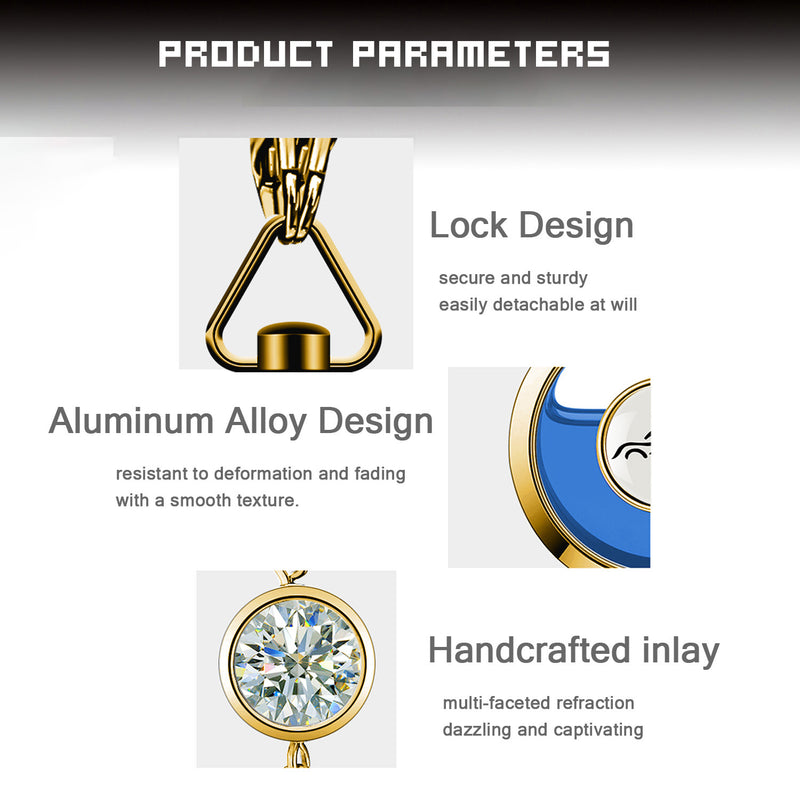 PRODUCT PARAMETERS

Lock Design

secure and sturdy
easily detachable at will

Aluminum Alloy Design

resistant to deformation and fading
with a smooth texture.

Handcrafted inlay

multi-faceted refraction
dazzling and captivating